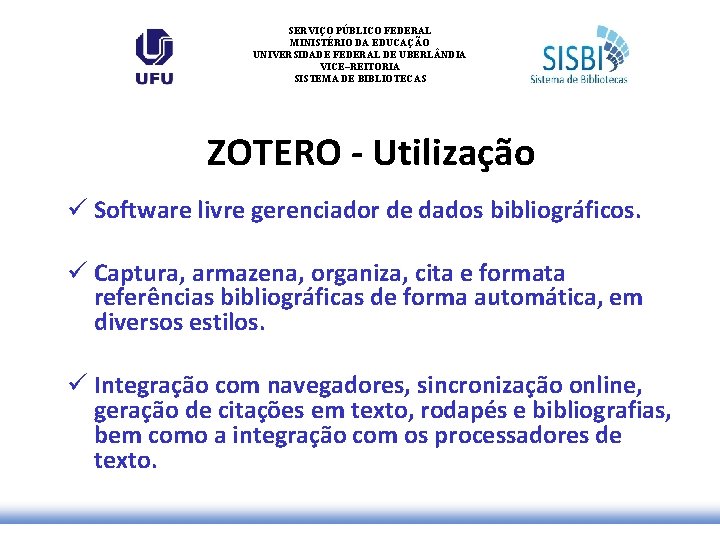 UFU

SERVIÇO PÚBLICO FEDERAL
MINISTÉRIO DA EDUCAÇÃO
UNIVERSIDADE FEDERAL DE UBERLÂNDIA
VICE–REITORIA
SISTEMA DE BIBLIOTECAS

SISBI
Sistema de Bibliotecas

ZOTERO - Utilização

✓ Software livre gerenciador de dados bibliográficos.

✓ Captura, armazena, organiza, cita e formata referências bibliográficas de forma automática, em diversos estilos.

✓ Integração com navegadores, sincronização online, geração de citações em texto, rodapés e bibliografias, bem como a integração com os processadores de texto.